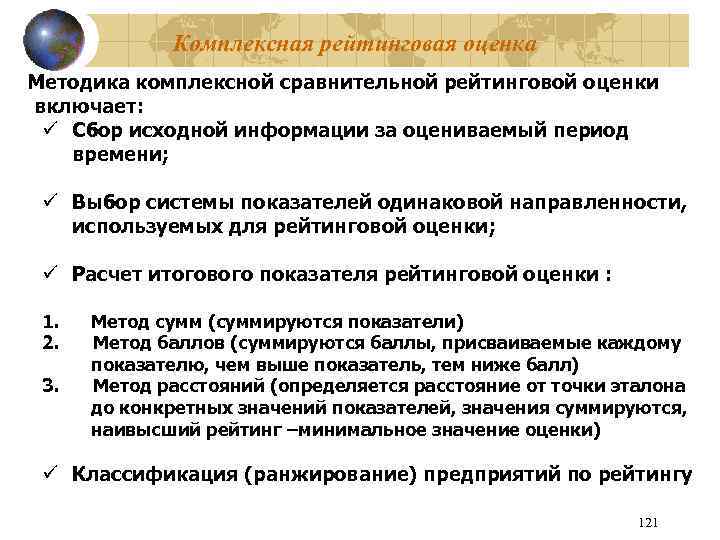 Комплексная рейтинговая оценка

Методика комплексной сравнительной рейтинговой оценки включает:

✓ Сбор исходной информации за оцениваемый период времени;

✓ Выбор системы показателей одинаковой направленности, используемых для рейтинговой оценки;

✓ Расчет итогового показателя рейтинговой оценки :

1. Метод сумм (суммируются показатели)
2. Метод баллов (суммируются баллы, присваиваемые каждому показателю, чем выше показатель, тем ниже балл)
3. Метод расстояний (определяется расстояние от точки эталона до конкретных значений показателей, значения суммируются, наивысший рейтинг –минимальное значение оценки)

✓ Классификация (ранжирование) предприятий по рейтингу

121